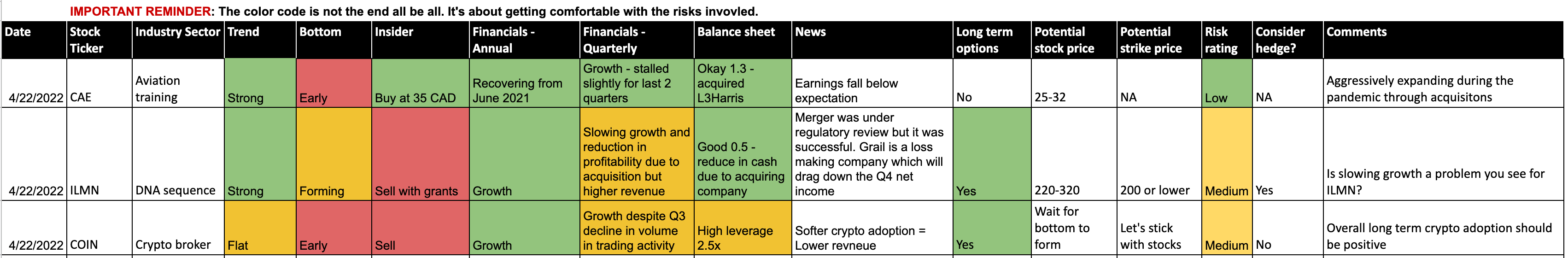 IMPORTANT REMINDER: The color code is not the end all be all. It's about getting comfortable with the risks invovled.

| Date | Stock Ticker | Industry Sector | Trend | Bottom | Insider | Financials - Annual | Financials - Quarterly | Balance sheet | News | Long term options | Potential stock price | Potential strike price | Risk rating | Consider hedge? | Comments |
|---|---|---|---|---|---|---|---|---|---|---|---|---|---|---|---|
| 4/22/2022 | CAE | Aviation training | Strong | Early | Buy at 35 CAD | Recovering from June 2021 | Growth - stalled slightly for last 2 quarters | Okay 1.3 - acquired L3Harris | Earnings fall below expectation | No | 25-32 | NA | Low | NA | Aggressively expanding during the pandemic through acquisitons |
| 4/22/2022 | ILMN | DNA sequence | Strong | Forming | Sell with grants | Growth | Slowing growth and reduction in profitability due to acquisition but higher revenue | Good 0.5 - reduce in cash due to acquiring company | Merger was under regulatory review but it was successful. Grail is a loss making company which will drag down the Q4 net income | Yes | 220-320 | 200 or lower | Medium | Yes | Is slowing growth a problem you see for ILMN? |
| 4/22/2022 | COIN | Crypto broker | Flat | Early | Sell | Growth | Growth despite Q3 decline in volume in trading activity | High leverage 2.5x | Softer crypto adoption = Lower revneue | Yes | Wait for bottom to form | Let's stick with stocks | Medium | No | Overall long term crypto adoption should be positive |